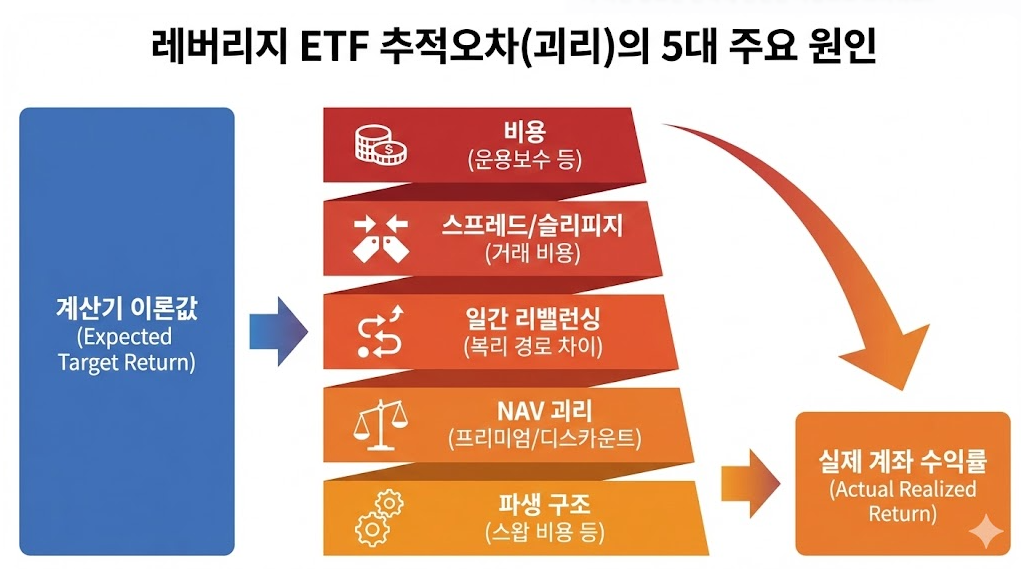 레버리지 ETF 추적오차(괴리)의 5대 주요 원인

계산기 이론값
(Expected Target Return)

비용
(운용보수 등)

스프레드/슬리피지
(거래 비용)

일간 리밸런싱
(복리 경로 차이)

NAV 괴리
(프리미엄/디스카운트)

파생 구조
(스왑 비용 등)

실제 계좌 수익률
(Actual Realized Return)